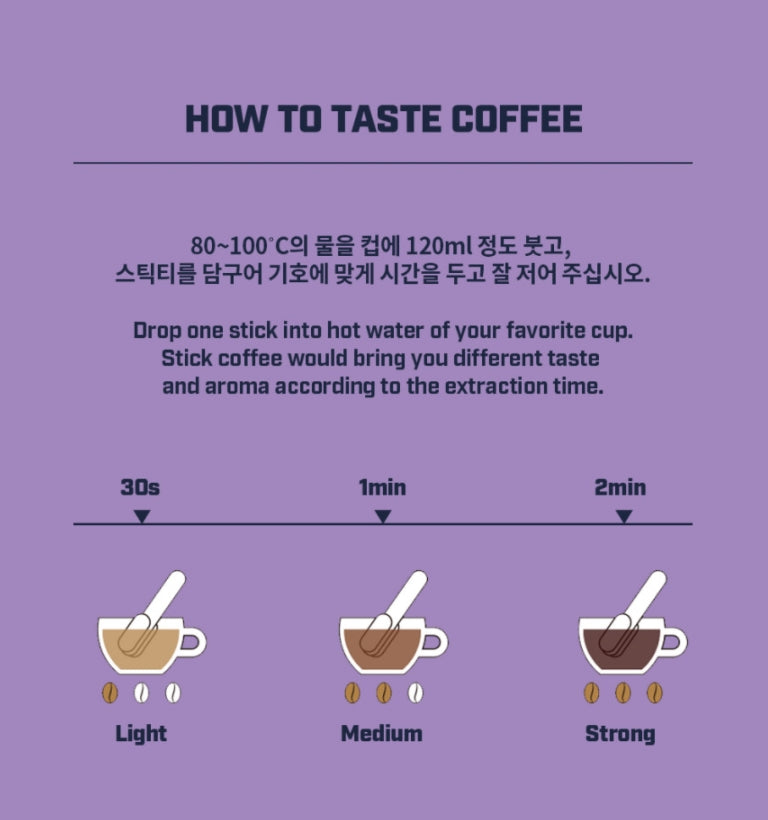 HOW TO TASTE COFFEE

80~100°C의 물을 컵에 120ml 정도 붓고, 스틱티를 담구어 기호에 맞게 시간을 두고 잘 저어 주십시오.

Drop one stick into hot water of your favorite cup. Stick coffee would bring you different taste and aroma according to the extraction time.

30s

1min

2min

Light

Medium

Strong